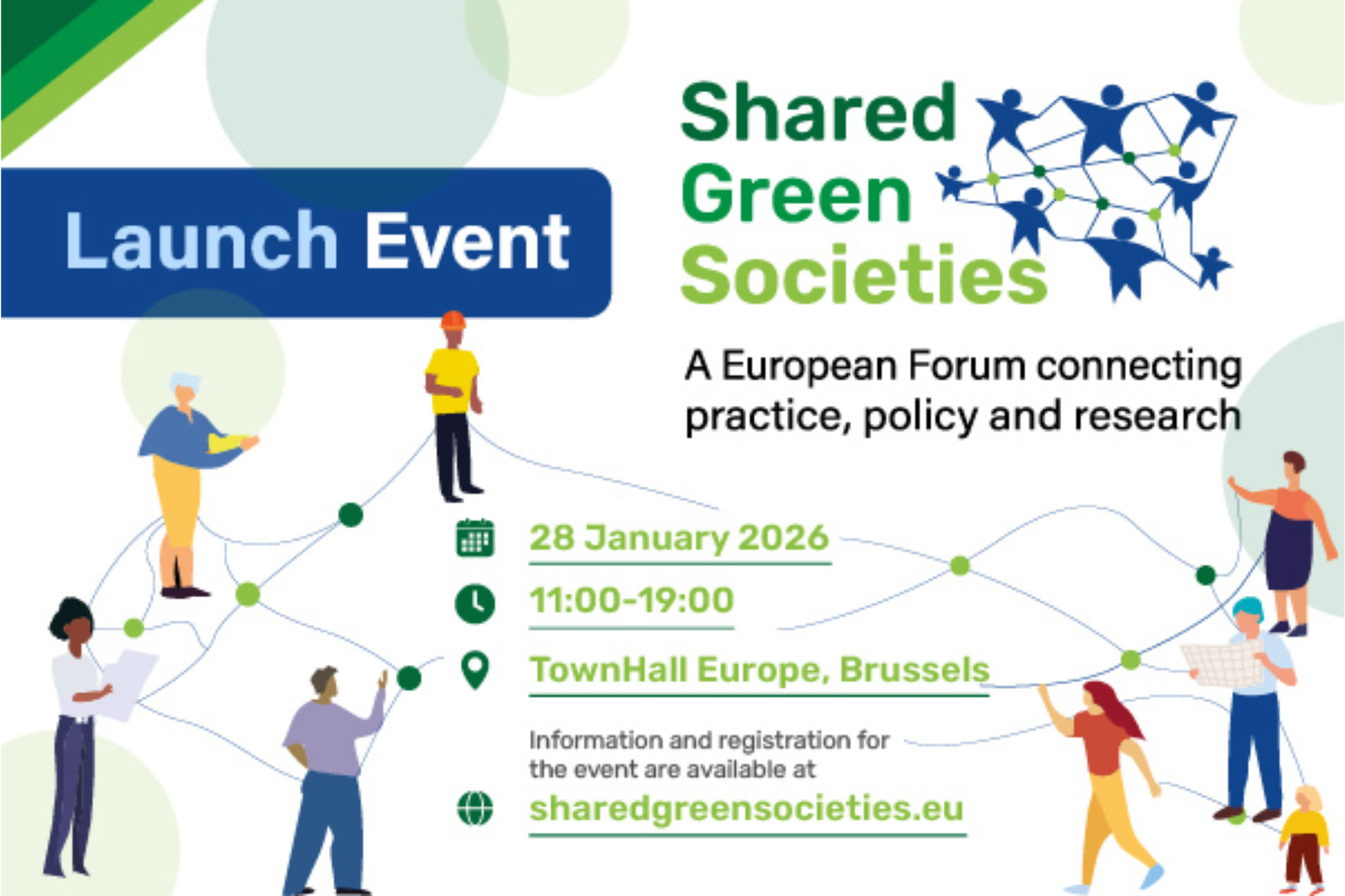 Launch Event

Shared Green Societies

A European Forum connecting practice, policy and research

28 January 2026

11:00-19:00

TownHall Europe, Brussels

Information and registration for the event are available at

sharedgreensocieties.eu